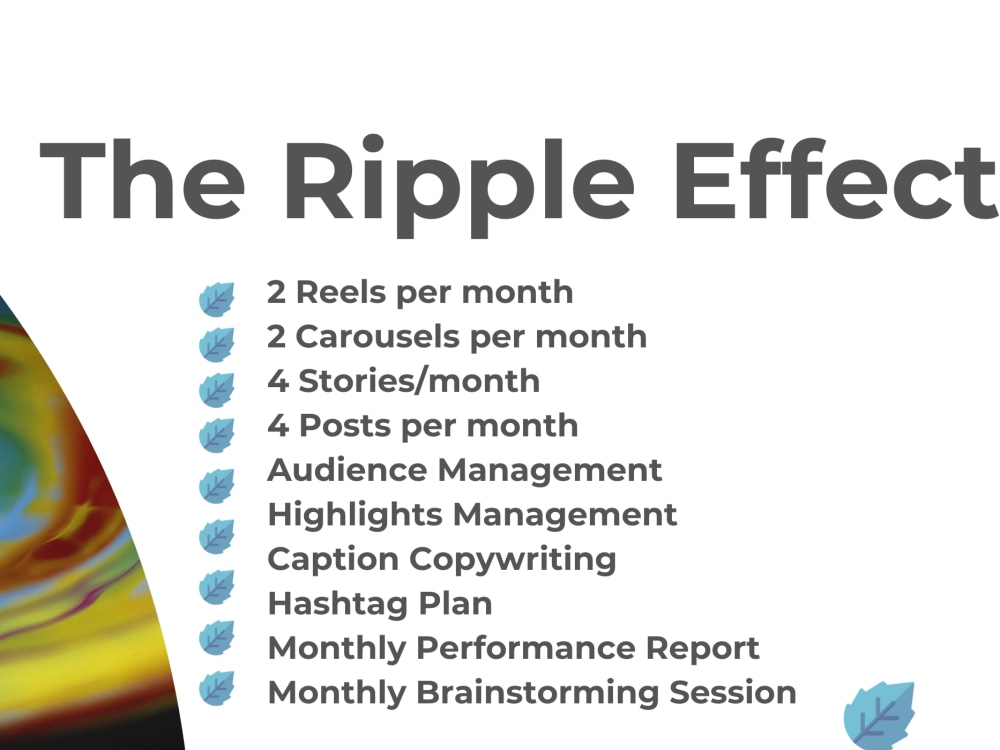 The Ripple Effect

2 Reels per month
2 Carousels per month
4 Stories/month
4 Posts per month
Audience Management
Highlights Management
Caption Copywriting
Hashtag Plan
Monthly Performance Report
Monthly Brainstorming Session